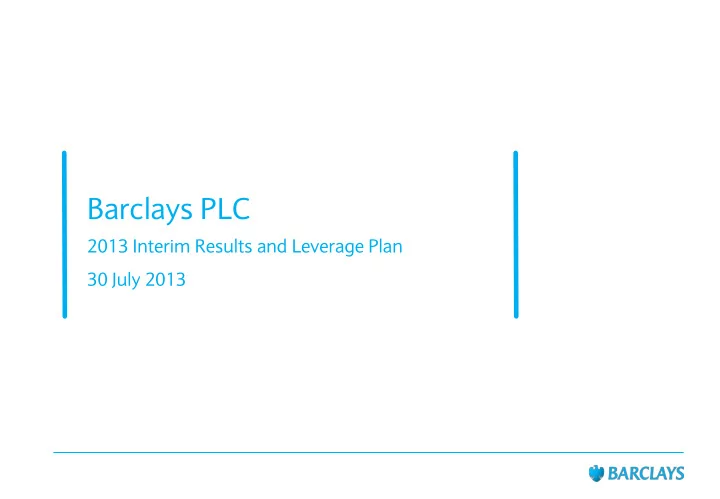 Barclays PLC

2013 Interim Results and Leverage Plan

30 July 2013

BARCLAYS